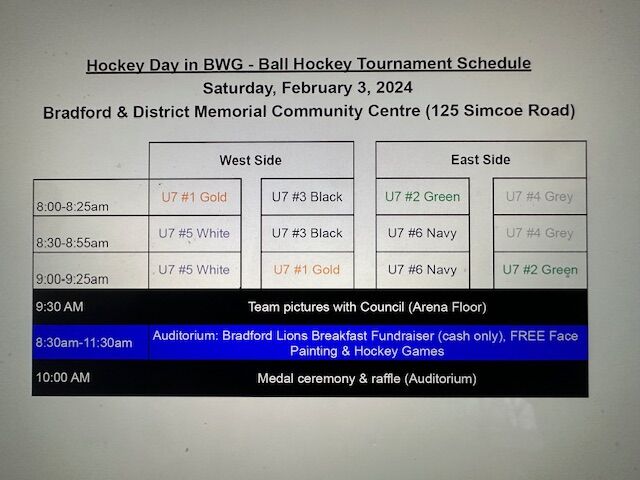 Hockey Day in BWG - Ball Hockey Tournament Schedule
Saturday, February 3, 2024
Bradford & District Memorial Community Centre (125 Simcoe Road)

| | West Side | | East Side | |
|---|---|---|---|---|
| 8:00-8:25am | U7 #1 Gold | U7 #3 Black | U7 #2 Green | U7 #4 Grey |
| 8:30-8:55am | U7 #5 White | U7 #3 Black | U7 #6 Navy | U7 #4 Grey |
| 9:00-9:25am | U7 #5 White | U7 #1 Gold | U7 #6 Navy | U7 #2 Green |
| 9:30 AM | Team pictures with Council (Arena Floor) | | | |
| 8:30am-11:30am | Auditorium: Bradford Lions Breakfast Fundraiser (cash only), FREE Face Painting & Hockey Games | | | |
| 10:00 AM | Medal ceremony & raffle (Auditorium) | | | |